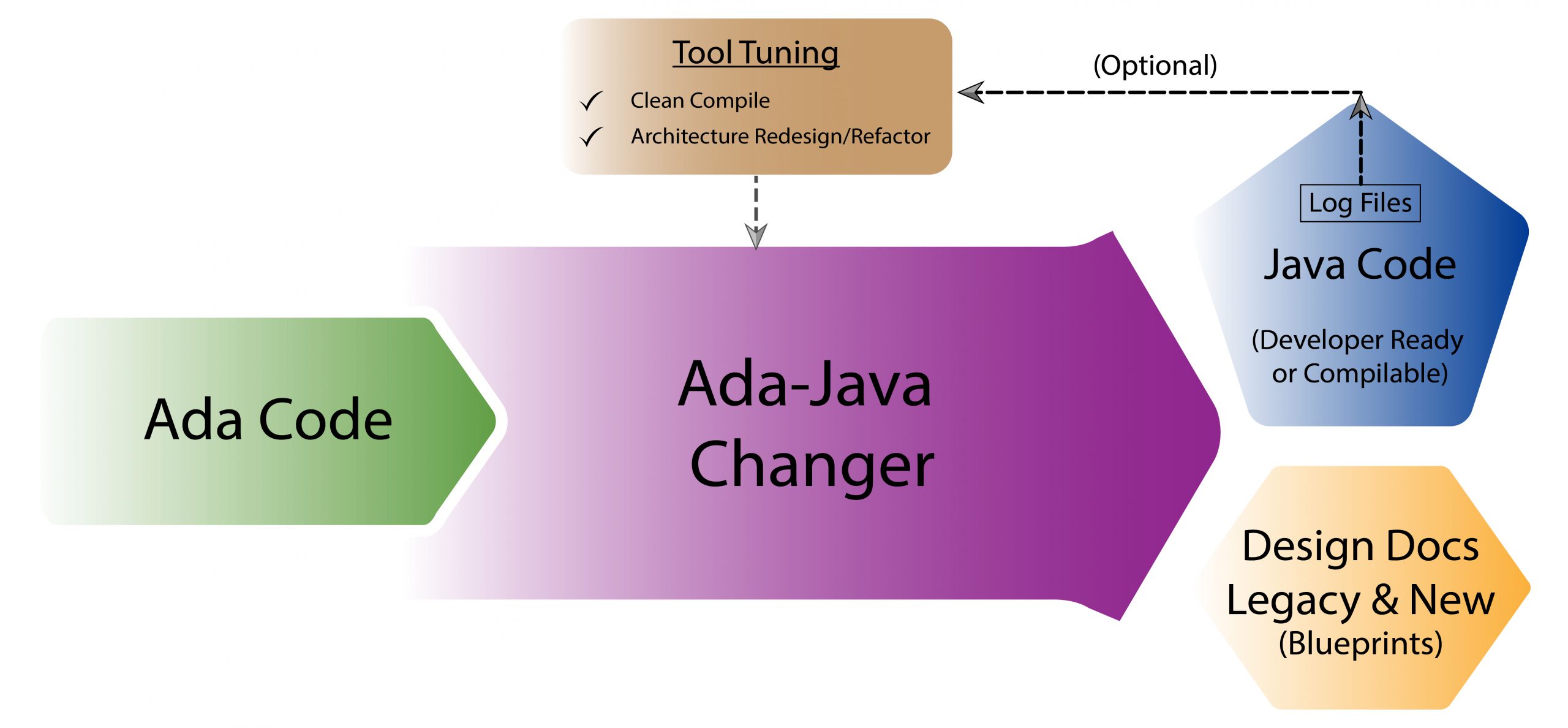 Tool Tuning

✓ Clean Compile

✓ Architecture Redesign/Refactor

(Optional)

Log Files

Java Code

(Developer Ready or Compilable)

Ada Code

Ada-Java Changer

Design Docs Legacy & New (Blueprints)